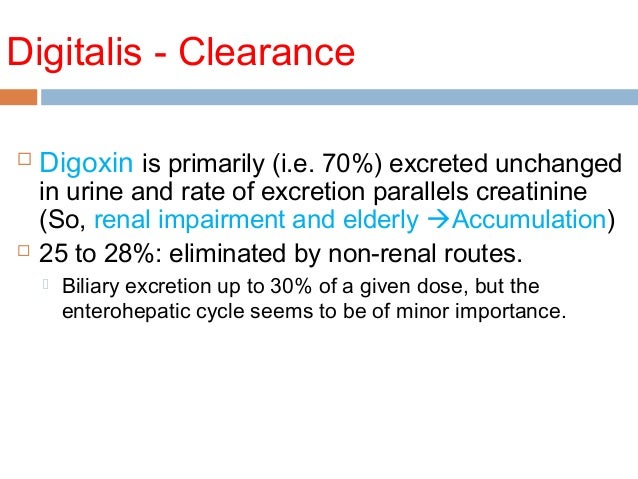 Digitalis - Clearance

Digoxin is primarily (i.e. 70%) excreted unchanged in urine and rate of excretion parallels creatinine (So, renal impairment and elderly →Accumulation)

25 to 28%: eliminated by non-renal routes.

Biliary excretion up to 30% of a given dose, but the enterohepatic cycle seems to be of minor importance.